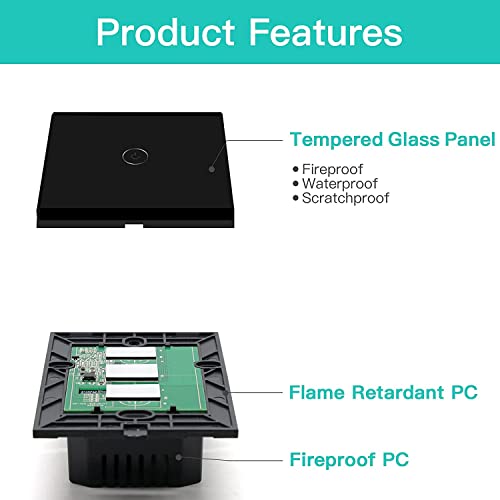 Product Features

Tempered Glass Panel

• Fireproof
• Waterproof
• Scratchproof

Flame Retardant PC

Fireproof PC